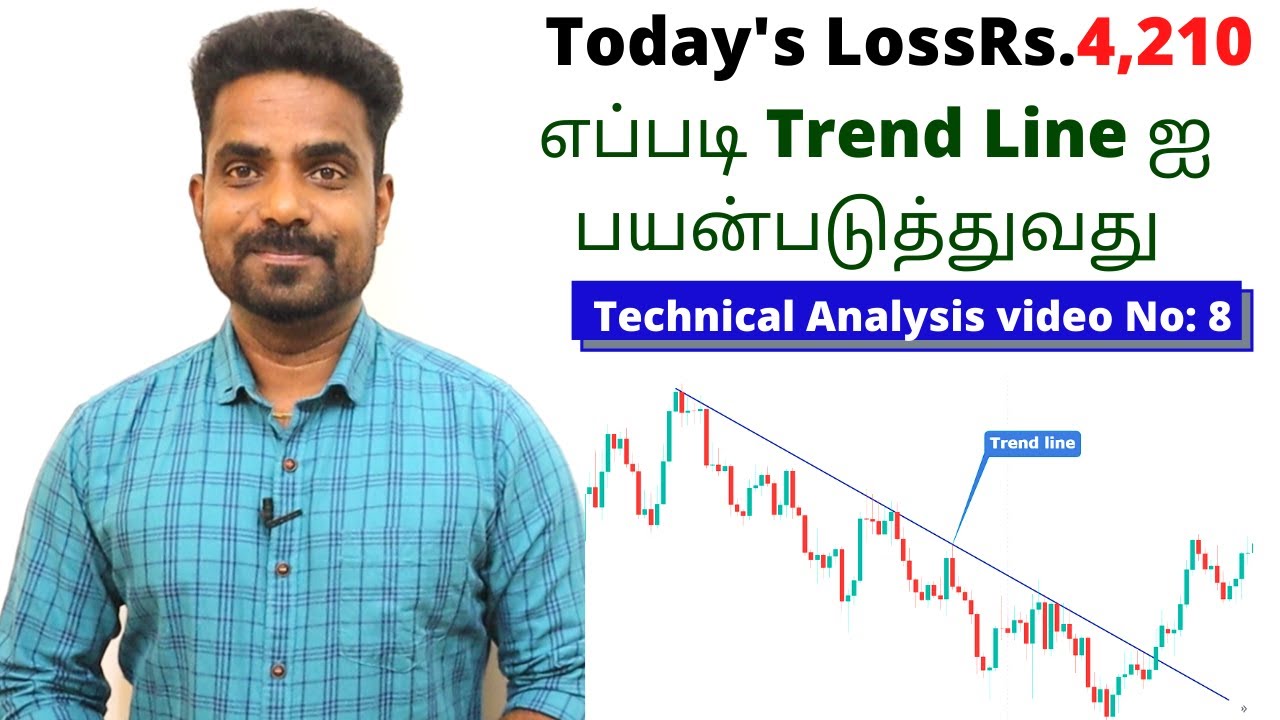 Today's LossRs.4,210

எப்படி Trend Line ஐ பயன்படுத்துவது

Technical Analysis video No: 8

Trend line